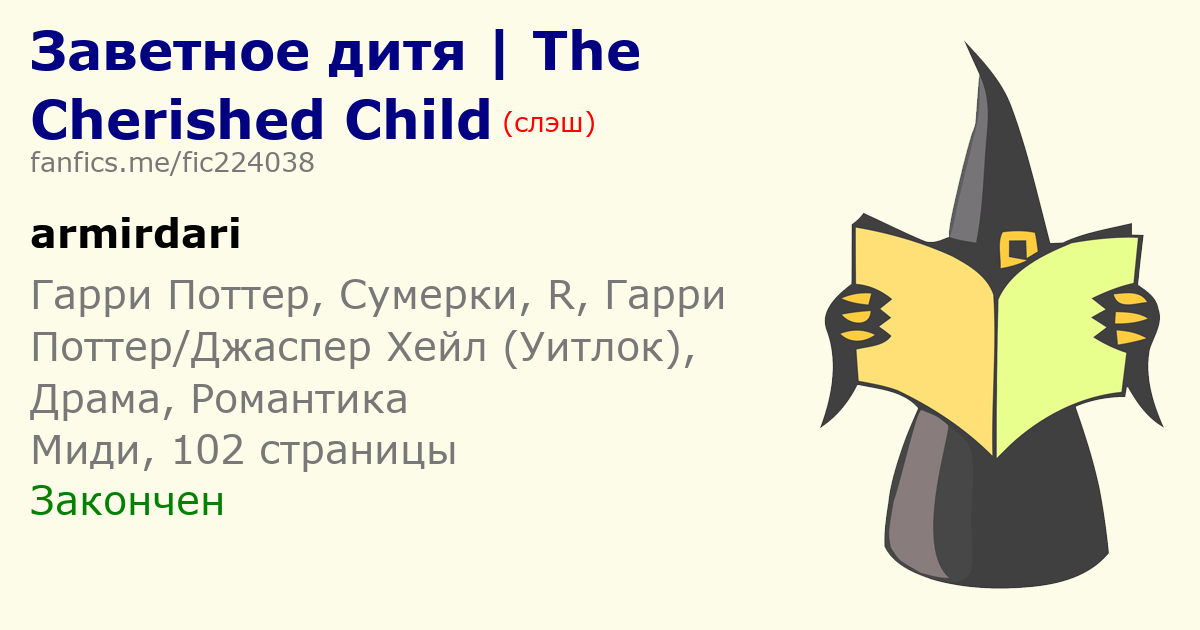 Заветное дитя | The Cherished Child (слэш)
fanfics.me/fic224038

armirdari

Гарри Поттер, Сумерки, R, Гарри Поттер/Джаспер Хейл (Уитлок), Драма, Романтика
Миди, 102 страницы
Закончен